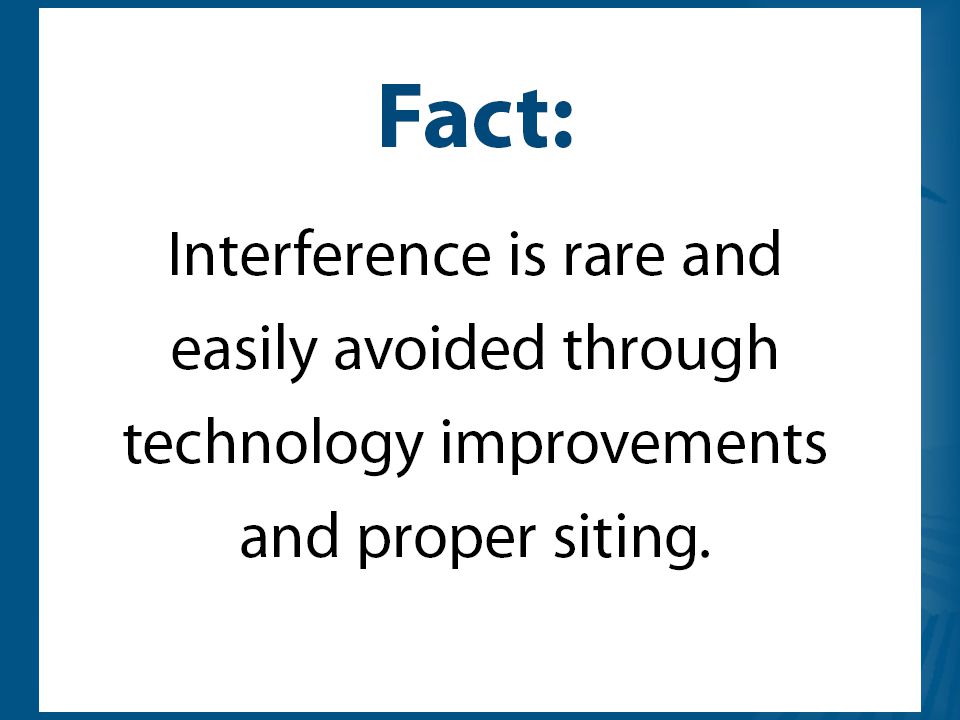 Fact:

Interference is rare and easily avoided through technology improvements and proper siting.